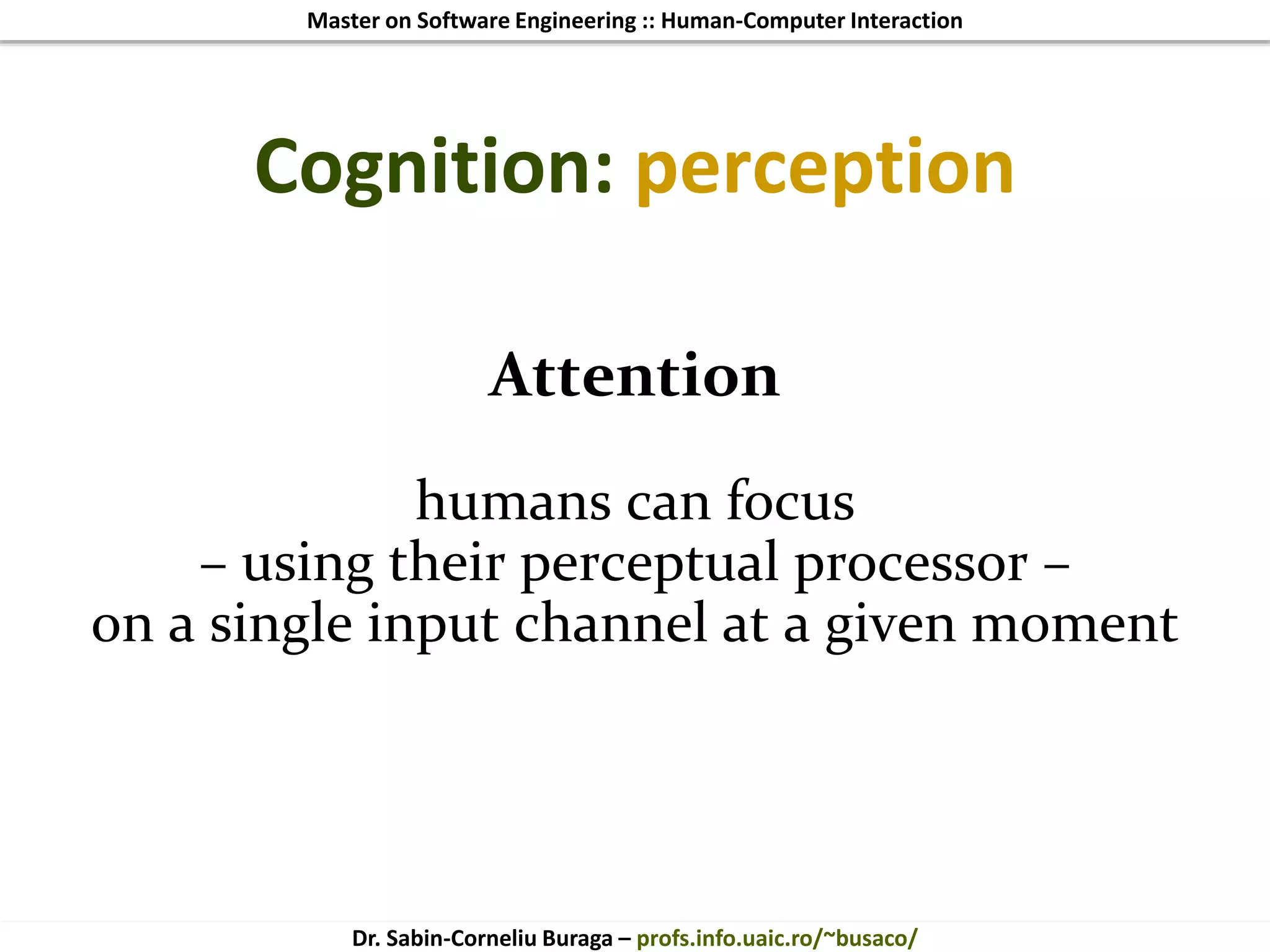 Master on Software Engineering :: Human-Computer Interaction

Cognition: perception

Attention

humans can focus
– using their perceptual processor –
on a single input channel at a given moment

Dr. Sabin-Corneliu Buraga – profs.info.uaic.ro/~busaco/